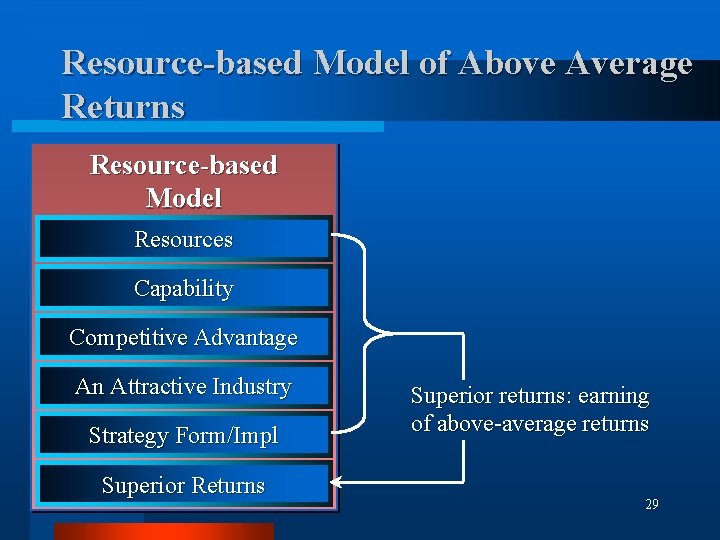 Resource-based Model of Above Average Returns

Resource-based Model

Resources

Capability

Competitive Advantage

An Attractive Industry

Strategy Form/Impl

Superior Returns

Superior returns: earning of above-average returns

29